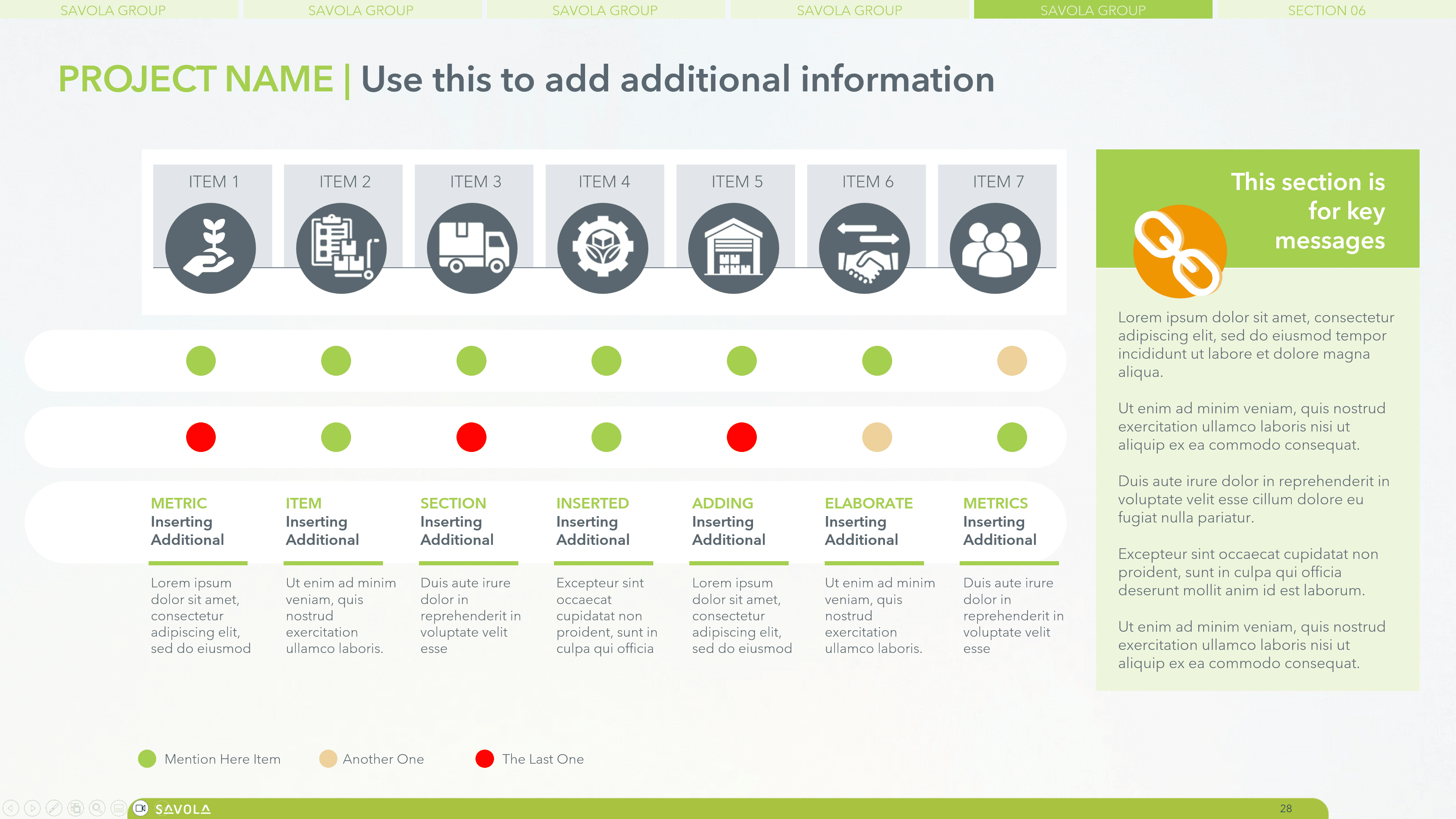 SAVOLA GROUP SAVOLA GROUP SAVOLA GROUP SAVOLA GROUP SAVOLA GROUP SECTION 06

PROJECT NAME | Use this to add additional information

ITEM 1 ITEM 2 ITEM 3 ITEM 4 ITEM 5 ITEM 6 ITEM 7

METRIC
Inserting Additional

Lorem ipsum dolor sit amet, consectetur adipiscing elit, sed do eiusmod

ITEM
Inserting Additional

Ut enim ad minim veniam, quis nostrud exercitation ullamco laboris.

SECTION
Inserting Additional

Duis aute irure dolor in reprehenderit in voluptate velit esse

INSERTED
Inserting Additional

Excepteur sint occaecat cupidatat non proident, sunt in culpa qui officia

ADDING
Inserting Additional

Lorem ipsum dolor sit amet, consectetur adipiscing elit, sed do eiusmod

ELABORATE
Inserting Additional

Ut enim ad minim veniam, quis nostrud exercitation ullamco laboris.

METRICS
Inserting Additional

Duis aute irure dolor in reprehenderit in voluptate velit esse

This section is for key messages

Lorem ipsum dolor sit amet, consectetur adipiscing elit, sed do eiusmod tempor incididunt ut labore et dolore magna aliqua.

Ut enim ad minim veniam, quis nostrud exercitation ullamco laboris nisi ut aliquip ex ea commodo consequat.

Duis aute irure dolor in reprehenderit in voluptate velit esse cillum dolore eu fugiat nulla pariatur.

Excepteur sint occaecat cupidatat non proident, sunt in culpa qui officia deserunt mollit anim id est laborum.

Ut enim ad minim veniam, quis nostrud exercitation ullamco laboris nisi ut aliquip ex ea commodo consequat.

Mention Here Item Another One The Last One

SAVOLA 28